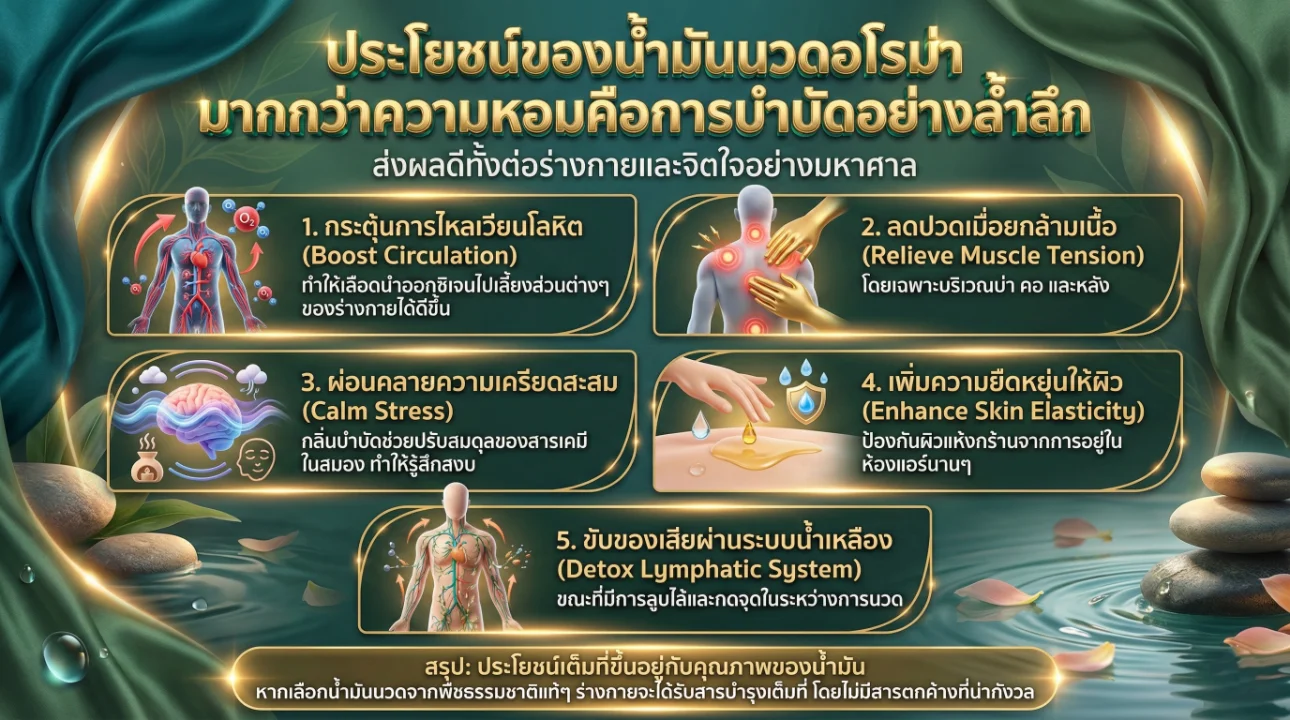 ประโยชน์ของน้ำมันนวดอโรม่า
มากกว่าความหอมคือการบำบัดอย่างล้ำลึก

ส่งผลดีทั้งต่อร่างกายและจิตใจอย่างมหาศาล

$O_2$

1. กระตุ้นการไหลเวียนโลหิต (Boost Circulation)
ทำให้เลือดนำออกซิเจนไปเลี้ยงส่วนต่างๆ ของร่างกายได้ดีขึ้น

2. ลดปวดเมื่อยกล้ามเนื้อ (Relieve Muscle Tension)
โดยเฉพาะบริเวณบ่า คอ และหลัง

3. ผ่อนคลายความเครียดสะสม (Calm Stress)
กลิ่นบำบัดช่วยปรับสมดุลของสารเคมีในสมอง ทำให้รู้สึกสงบ

4. เพิ่มความยืดหยุ่นให้ผิว (Enhance Skin Elasticity)
ป้องกันผิวแห้งกร้านจากการอยู่ในห้องแอร์นานๆ

5. ขับของเสียผ่านระบบน้ำเหลือง (Detox Lymphatic System)
ขณะที่มีการลูบไล้และกดจุดในระหว่างการนวด

สรุป: ประโยชน์เต็มที่ขึ้นอยู่กับคุณภาพของน้ำมัน
หากเลือกน้ำมันนวดจากพืชธรรมชาติแท้ๆ ร่างกายจะได้รับสารบำรุงเต็มที่ โดยไม่มีสารตกค้างที่น่ากังวล